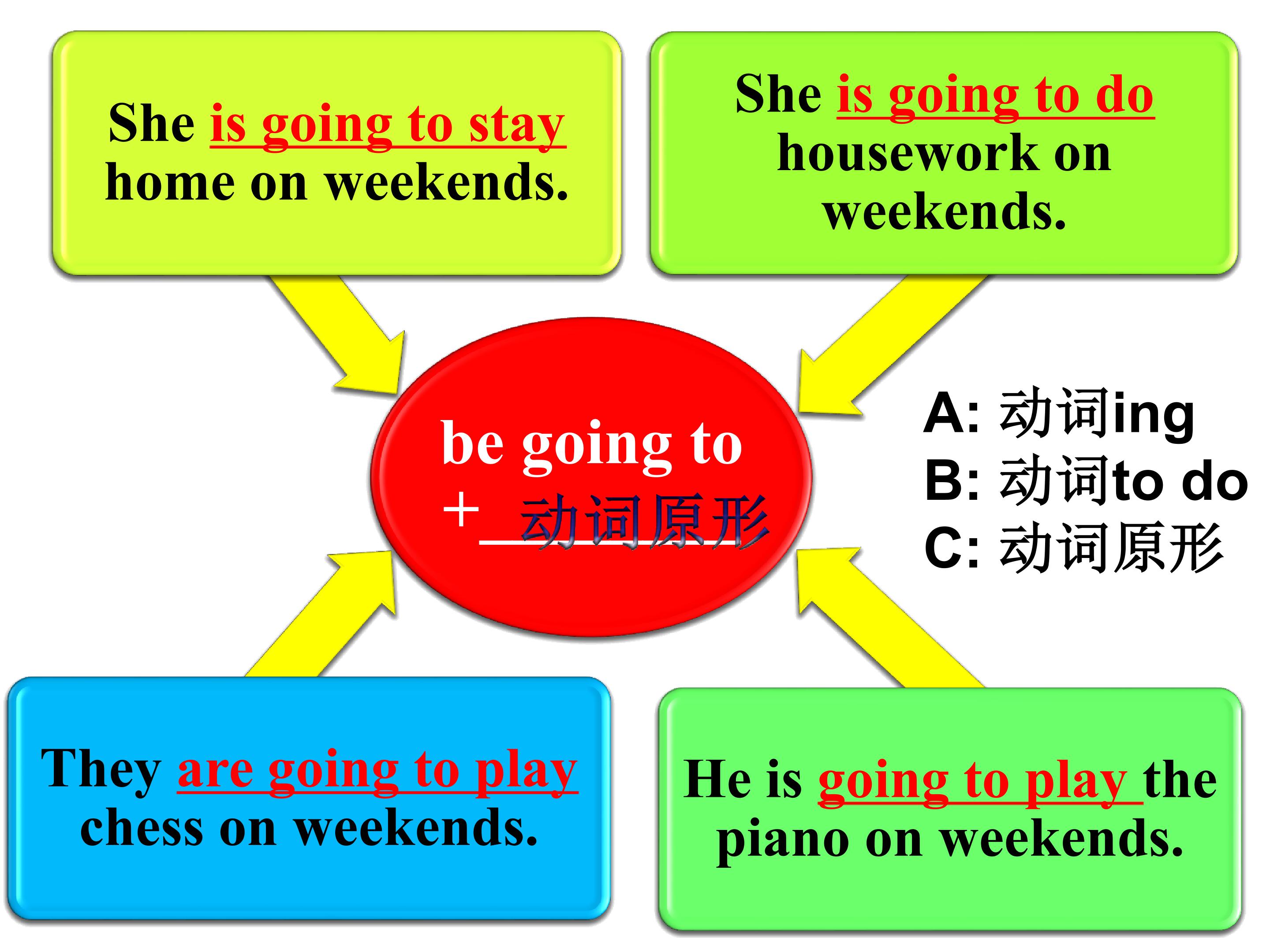 She is going to stay home on weekends.

She is going to do housework on weekends.

be going to + 动词原形

A: 动词ing
B: 动词to do
C: 动词原形

They are going to play chess on weekends.

He is going to play the piano on weekends.